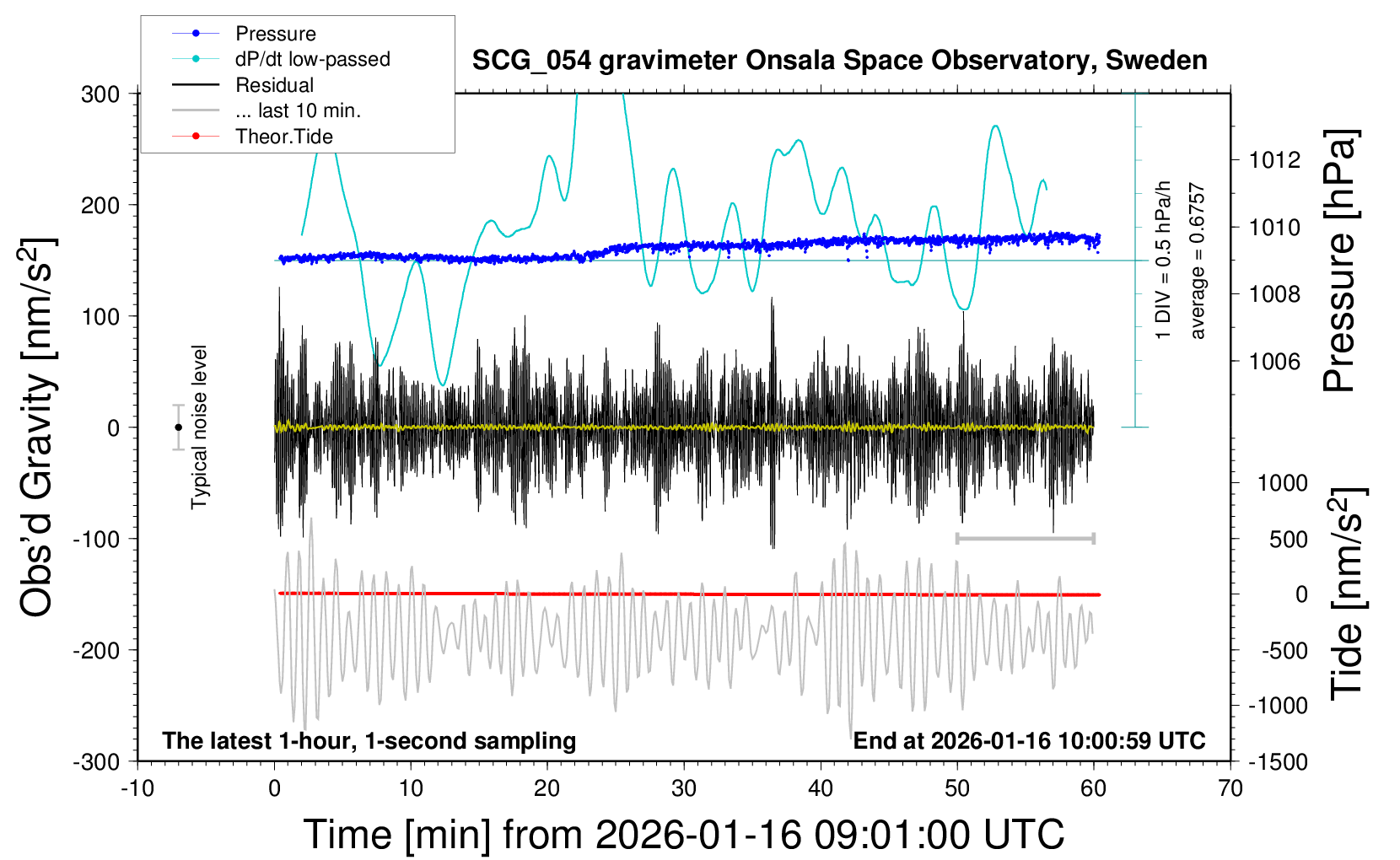 Pressure
dP/dt low-passed
Residual
... last 10 min.
Theor.Tide

SCG_054 gravimeter Onsala Space Observatory, Sweden

300
200
100
0
-100
-200
-300

Obs'd Gravity [nm/s$^2$]

Typical noise level

1 DIV = 0.5 hPa/h
average = 0.6757

1012
1010
1008
1006

Pressure [hPa]

1000
500
0
-500
-1000
-1500

Tide [nm/s$^2$]

The latest 1-hour, 1-second sampling
End at 2026-01-16 10:00:59 UTC

-10
0
10
20
30
40
50
60
70

Time [min] from 2026-01-16 09:01:00 UTC